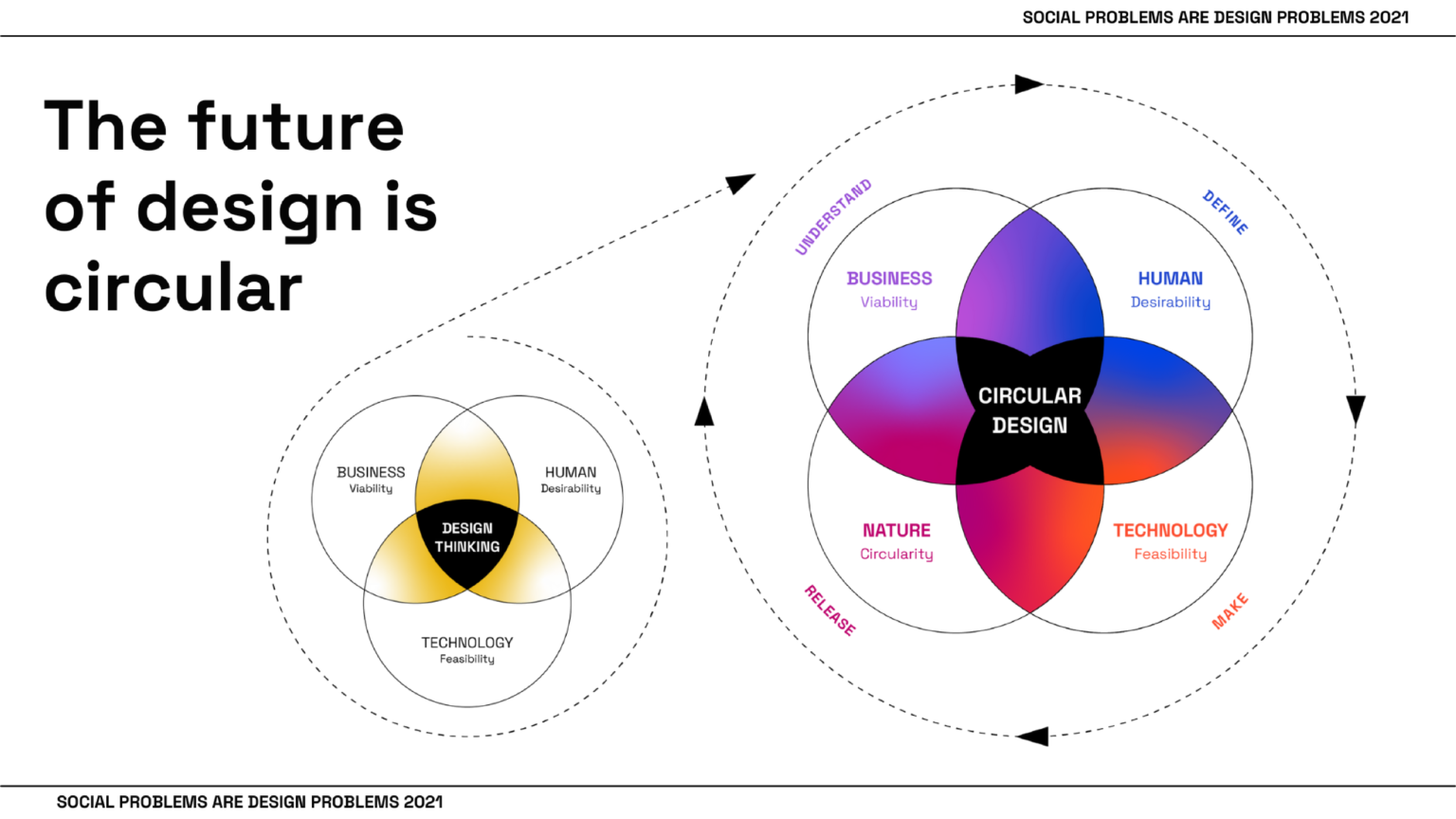 SOCIAL PROBLEMS ARE DESIGN PROBLEMS 2021

The future of design is circular

BUSINESS
Viability

HUMAN
Desirability

DESIGN THINKING

TECHNOLOGY
Feasibility

UNDERSTAND

DEFINE

BUSINESS
Viability

HUMAN
Desirability

CIRCULAR DESIGN

NATURE
Circularity

TECHNOLOGY
Feasibility

RELEASE

MAKE

SOCIAL PROBLEMS ARE DESIGN PROBLEMS 2021